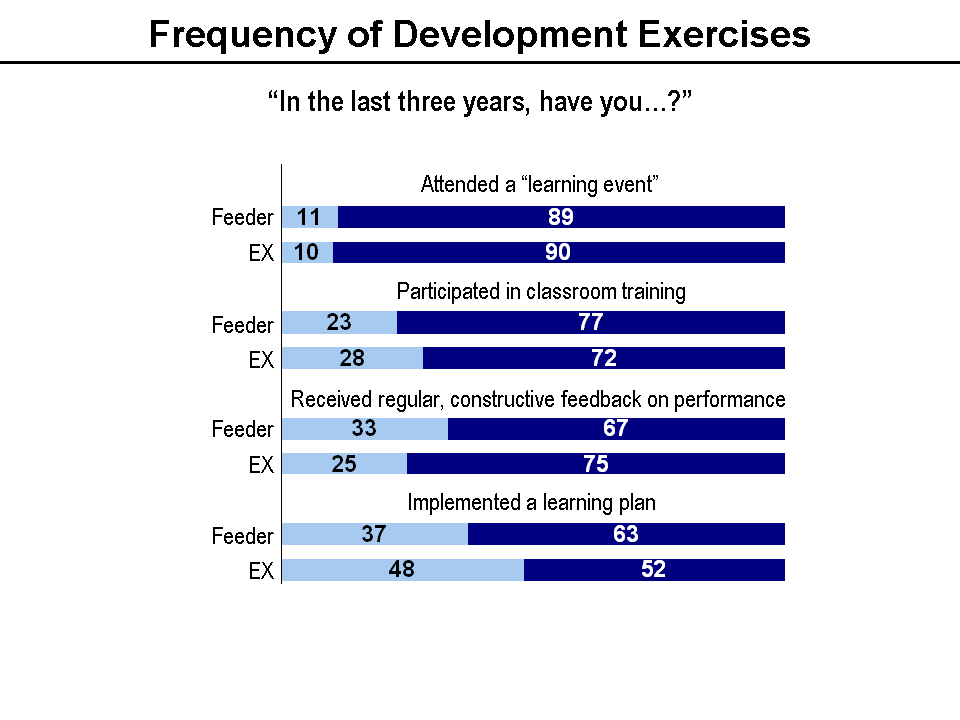 Frequency of Development Exercises

“In the last three years, have you…?”

Attended a “learning event”

Feeder 11 89

EX 10 90

Participated in classroom training

Feeder 23 77

EX 28 72

Received regular, constructive feedback on performance

Feeder 33 67

EX 25 75

Implemented a learning plan

Feeder 37 63

EX 48 52